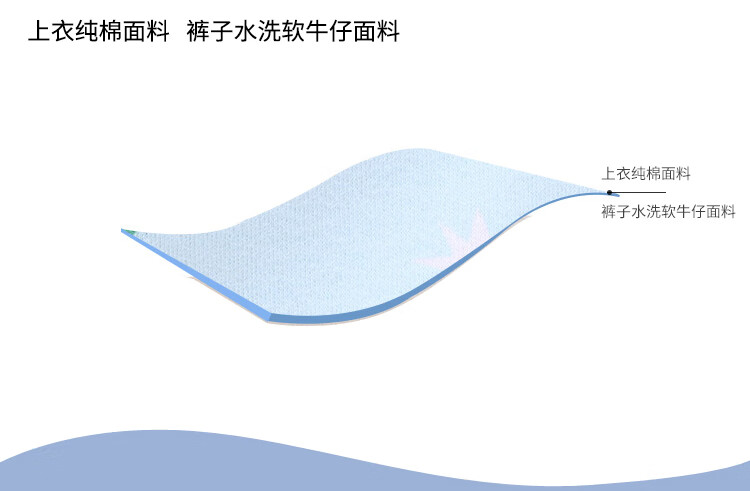 上衣纯棉面料  裤子水洗软牛仔面料

上衣纯棉面料

裤子水洗软牛仔面料